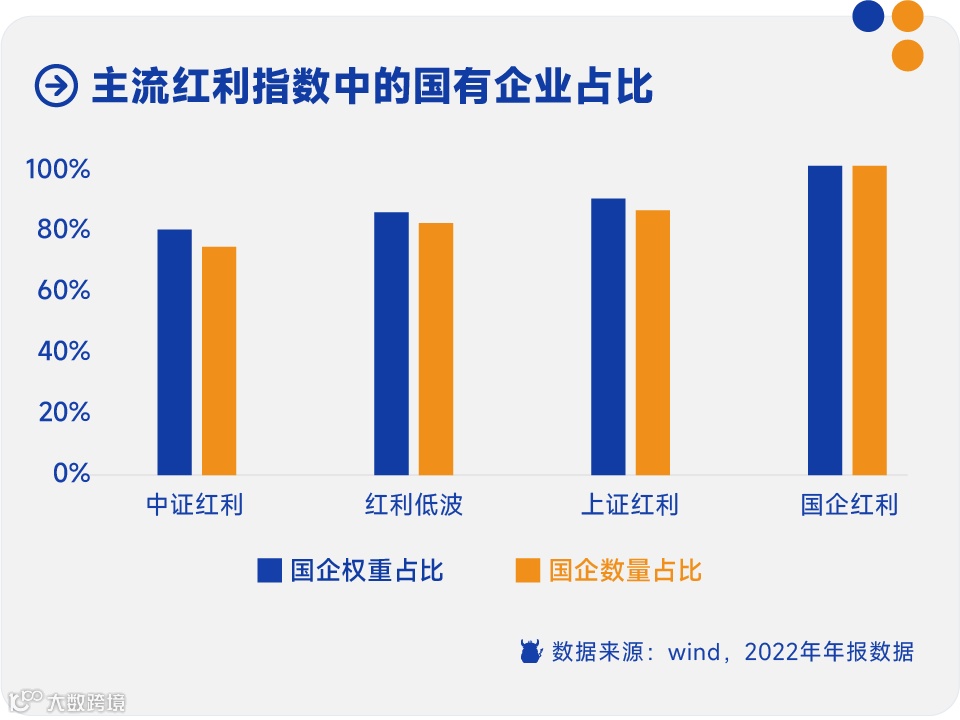 主流红利指数中的国有企业占比

100%
80%
60%
40%
20%
0%

中证红利
红利低波
上证红利
国企红利

国企权重占比
国企数量占比

数据来源：wind，2022年年报数据

大数跨境